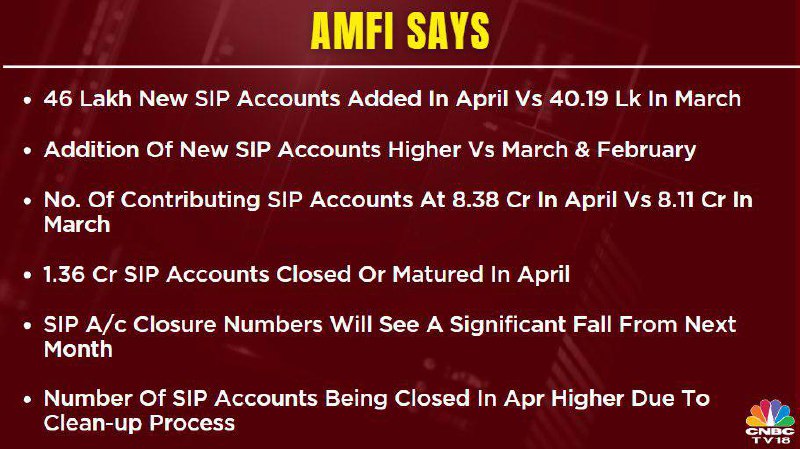 AMFI SAYS

• 46 Lakh New SIP Accounts Added In April Vs 40.19 Lk In March

• Addition Of New SIP Accounts Higher Vs March & February

• No. Of Contributing SIP Accounts At 8.38 Cr In April Vs 8.11 Cr In March

• 1.36 Cr SIP Accounts Closed Or Matured In April

• SIP A/c Closure Numbers Will See A Significant Fall From Next Month

• Number Of SIP Accounts Being Closed In Apr Higher Due To Clean-up Process

CNBC TV18